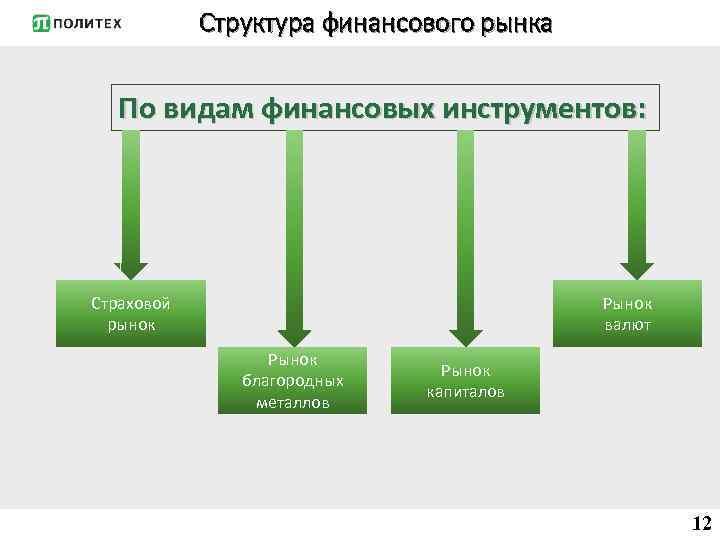 ПОЛИТЕХ

Структура финансового рынка

По видам финансовых инструментов:

Страховой рынок

Рынок благородных металлов

Рынок капиталов

Рынок валют

12